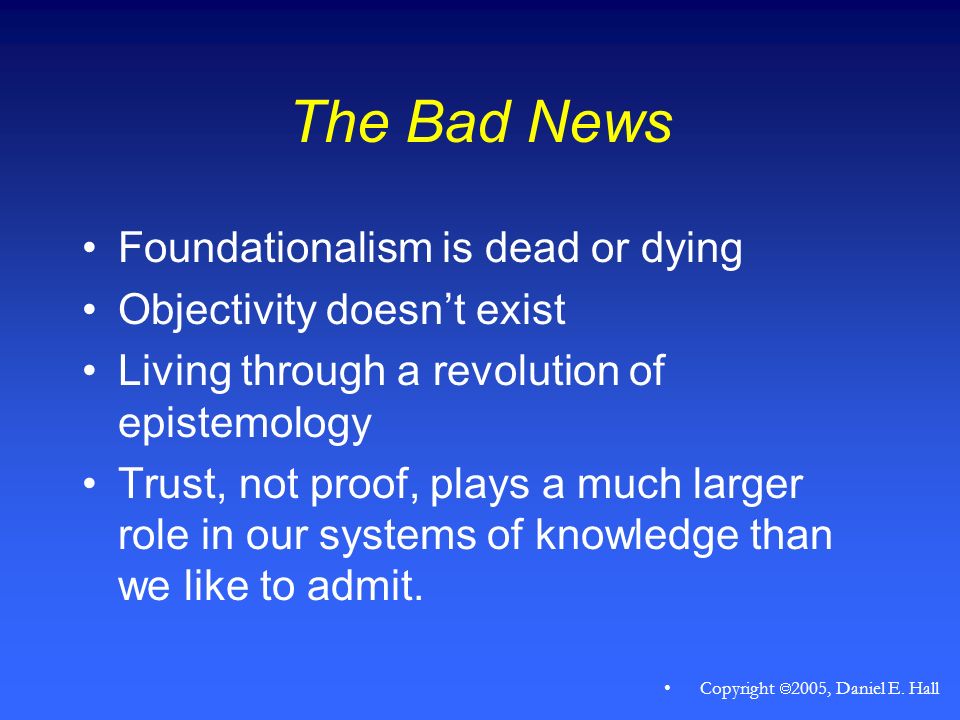 The Bad News

• Foundationalism is dead or dying
• Objectivity doesn't exist
• Living through a revolution of epistemology
• Trust, not proof, plays a much larger role in our systems of knowledge than we like to admit.

• Copyright ©2005, Daniel E. Hall